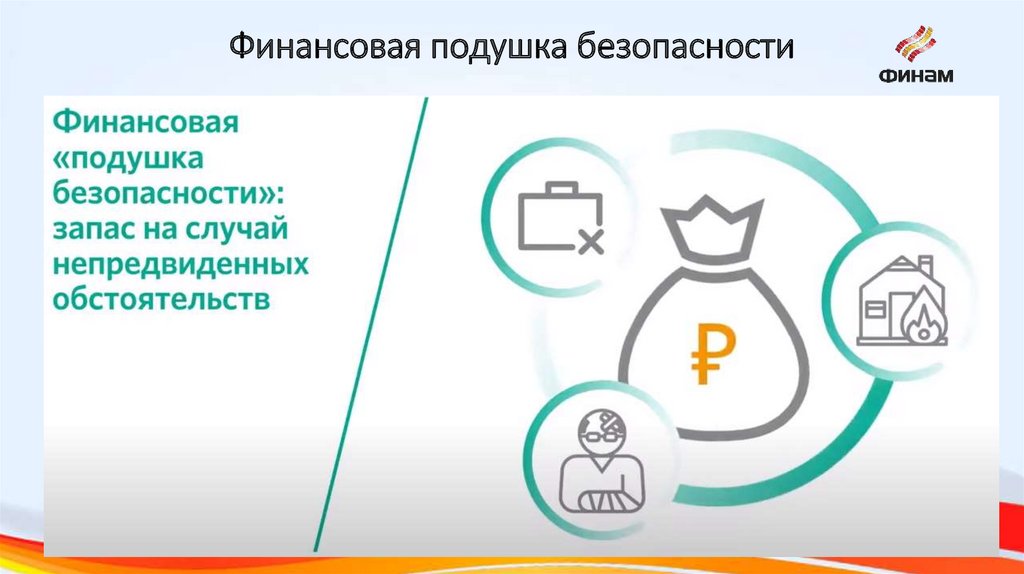 Финансовая подушка безопасности

ФИНАМ

Финансовая «подушка безопасности»: запас на случай непредвиденных обстоятельств

₽